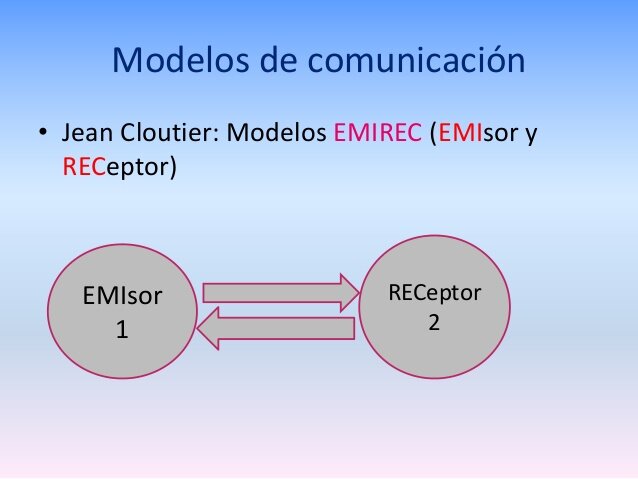 Modelos de comunicación

• Jean Cloutier: Modelos EMIREC (EMIsor y RECeptor)

EMIsor
1

RECeptor
2